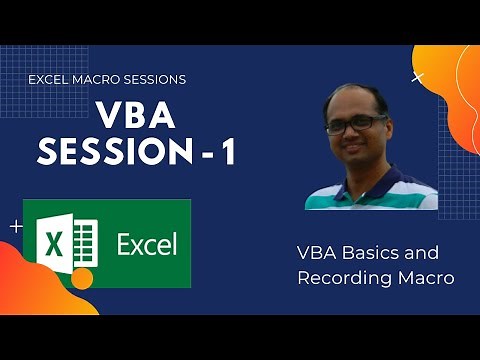 EXCEL MACRO SESSIONS

VBA
SESSION - 1

X

Excel

VBA Basics and Recording Macro